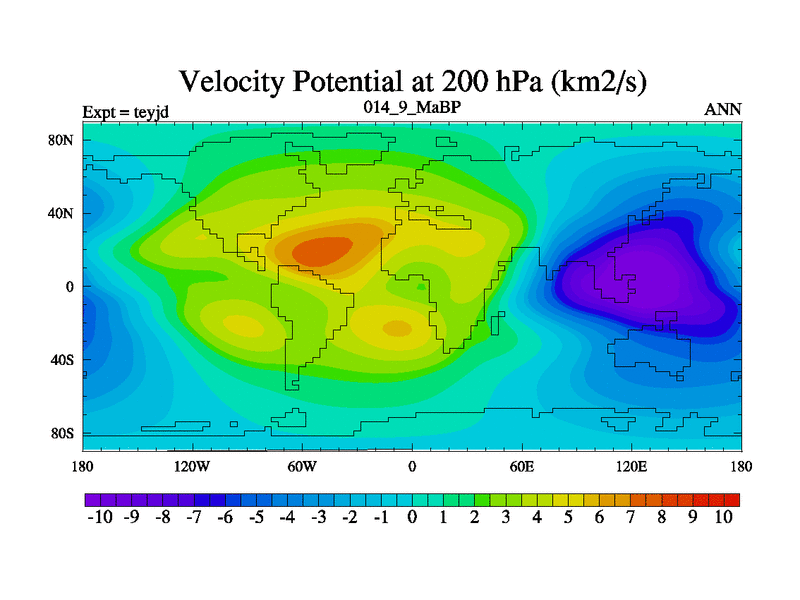 Velocity Potential at 200 hPa (km2/s)
Expt = teyjd
014_9_MaBP
ANN

80N
40N
0
40S
80S

180
120W
60W
0
60E
120E
180

-10 -9 -8 -7 -6 -5 -4 -3 -2 -1 0 1 2 3 4 5 6 7 8 9 10